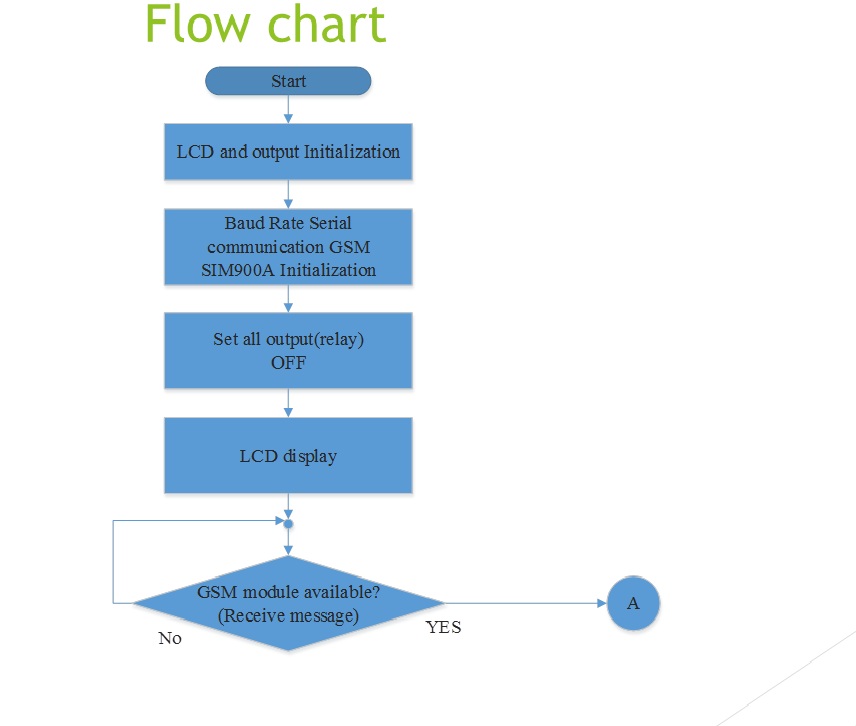 Flow chart

Start

LCD and output Initialization

Baud Rate Serial communication GSM SIM900A Initialization

Set all output(relay) OFF

LCD display

GSM module available? (Receive message)

No

YES

A